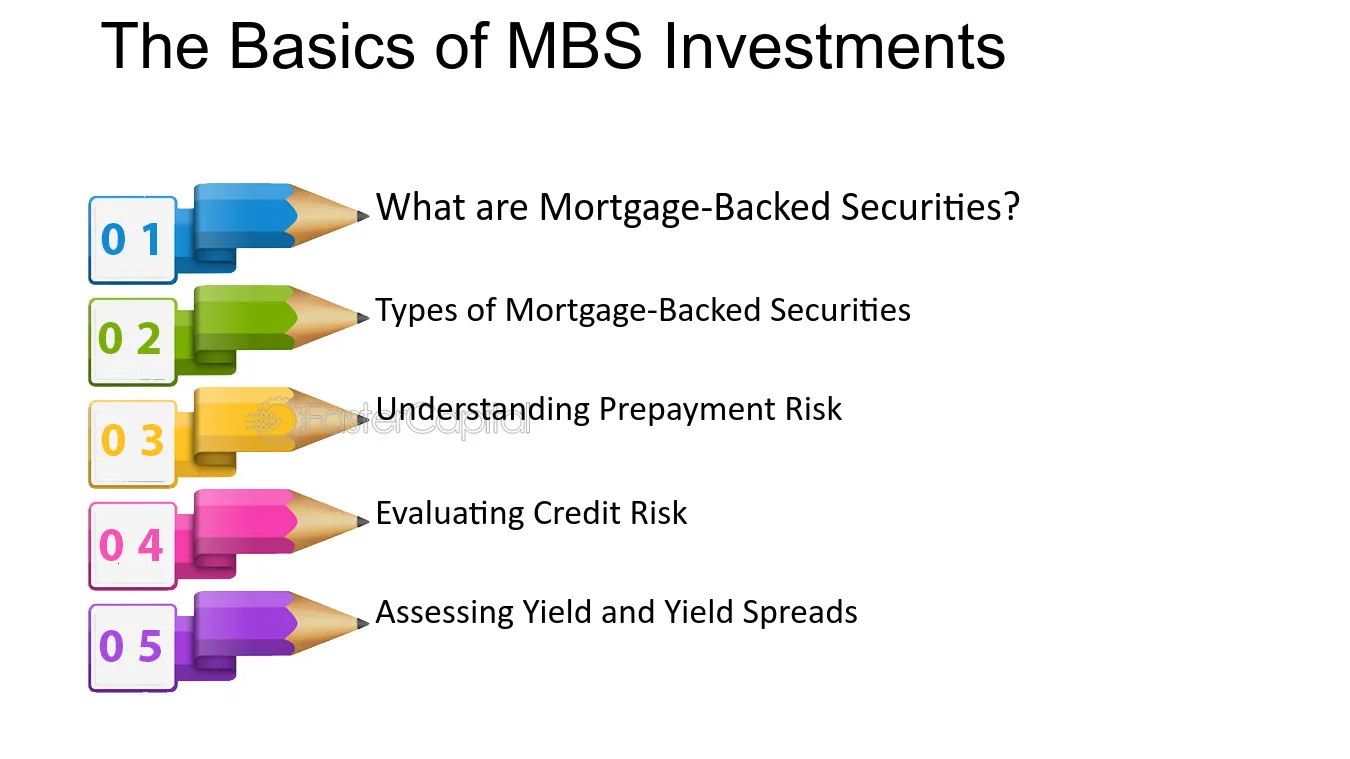 The Basics of MBS Investments

0 1
What are Mortgage-Backed Securities?

0 2
Types of Mortgage-Backed Securities

0 3
Understanding Prepayment Risk

0 4
Evaluating Credit Risk

0 5
Assessing Yield and Yield Spreads

FasterCapital